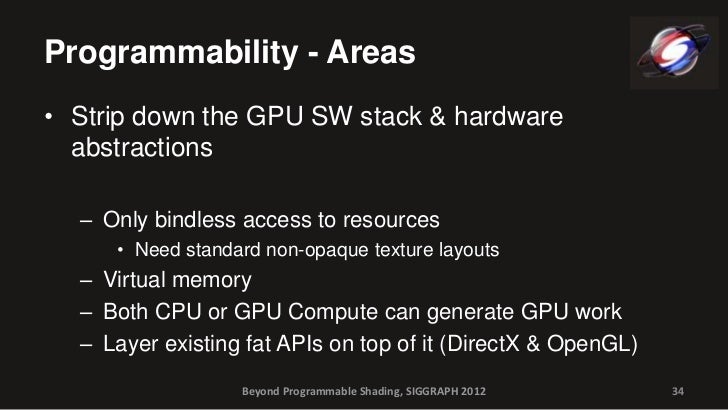 Programmability - Areas

• Strip down the GPU SW stack & hardware abstractions

– Only bindless access to resources
• Need standard non-opaque texture layouts
– Virtual memory
– Both CPU or GPU Compute can generate GPU work
– Layer existing fat APIs on top of it (DirectX & OpenGL)

Beyond Programmable Shading, SIGGRAPH 2012

34